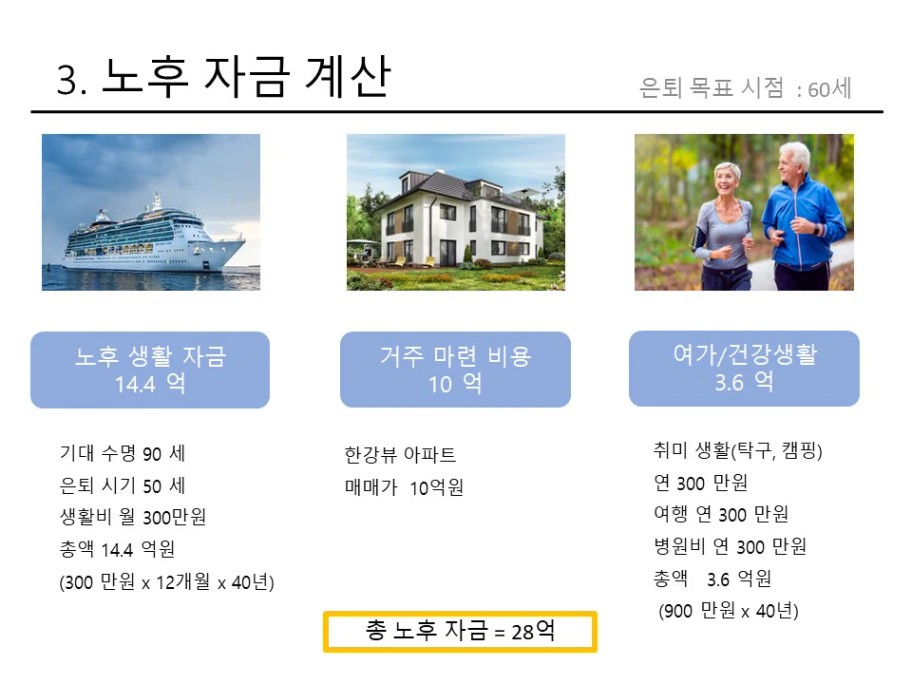 3. 노후 자금 계산

은퇴 목표 시점 : 60세

노후 생활 자금
14.4 억

기대 수명 90 세
은퇴 시기 50 세
생활비 월 300만원
총액 14.4 억원
(300 만원 x 12개월 x 40년)

거주 마련 비용
10 억

한강뷰 아파트
매매가 10억원

여가/건강생활
3.6 억

취미 생활(탁구, 캠핑)
연 300 만원
여행 연 300 만원
병원비 연 300 만원
총액 3.6 억원
(900 만원 x 40년)

총 노후 자금 = 28억